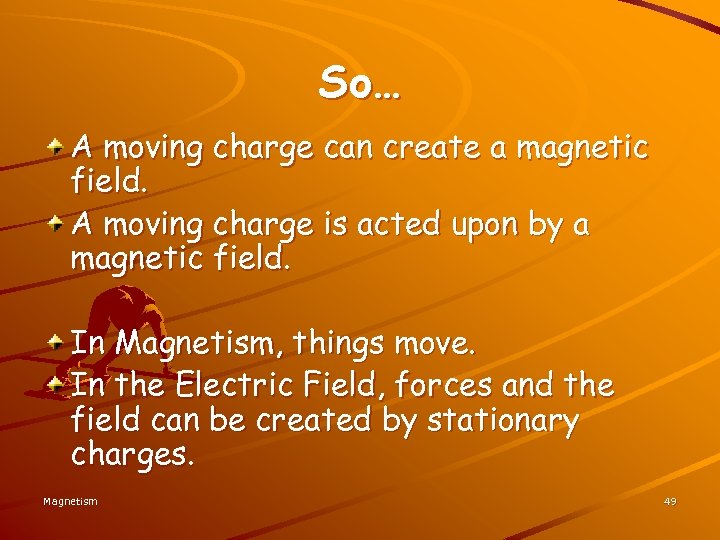 So…

A moving charge can create a magnetic field.
A moving charge is acted upon by a magnetic field.

In Magnetism, things move.
In the Electric Field, forces and the field can be created by stationary charges.

Magnetism

49